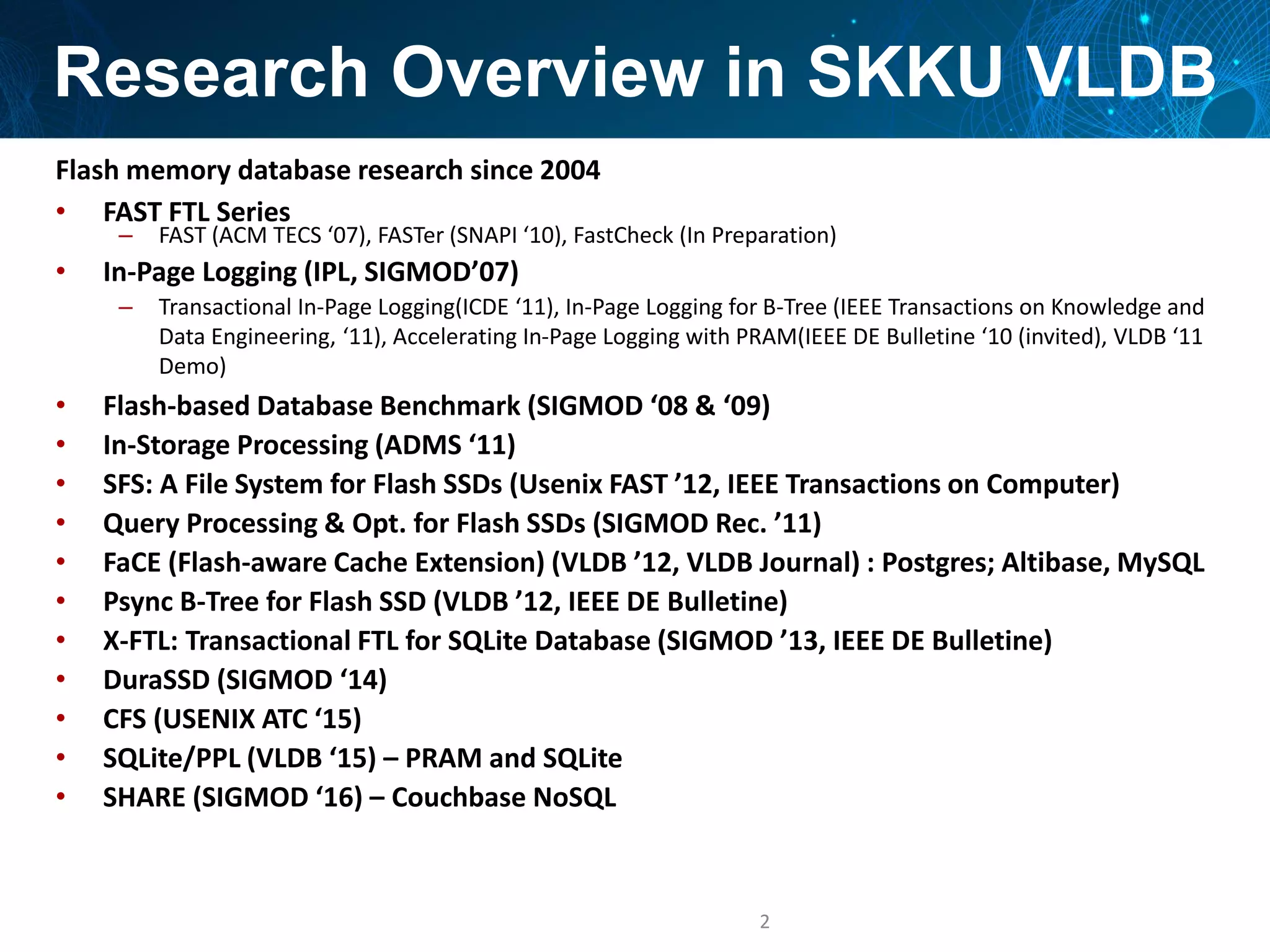 Research Overview in SKKU VLDB

Flash memory database research since 2004

• FAST FTL Series
  – FAST (ACM TECS ‘07), FASTer (SNAPI ‘10), FastCheck (In Preparation)
• In-Page Logging (IPL, SIGMOD’07)
  – Transactional In-Page Logging(ICDE ‘11), In-Page Logging for B-Tree (IEEE Transactions on Knowledge and Data Engineering, ‘11), Accelerating In-Page Logging with PRAM(IEEE DE Bulletine ‘10 (invited), VLDB ‘11 Demo)
• Flash-based Database Benchmark (SIGMOD ‘08 & ‘09)
• In-Storage Processing (ADMS ‘11)
• SFS: A File System for Flash SSDs (Usenix FAST ’12, IEEE Transactions on Computer)
• Query Processing & Opt. for Flash SSDs (SIGMOD Rec. ’11)
• FaCE (Flash-aware Cache Extension) (VLDB ’12, VLDB Journal) : Postgres; Altibase, MySQL
• Psync B-Tree for Flash SSD (VLDB ’12, IEEE DE Bulletine)
• X-FTL: Transactional FTL for SQLite Database (SIGMOD ’13, IEEE DE Bulletine)
• DuraSSD (SIGMOD ‘14)
• CFS (USENIX ATC ‘15)
• SQLite/PPL (VLDB ‘15) – PRAM and SQLite
• SHARE (SIGMOD ‘16) – Couchbase NoSQL

2